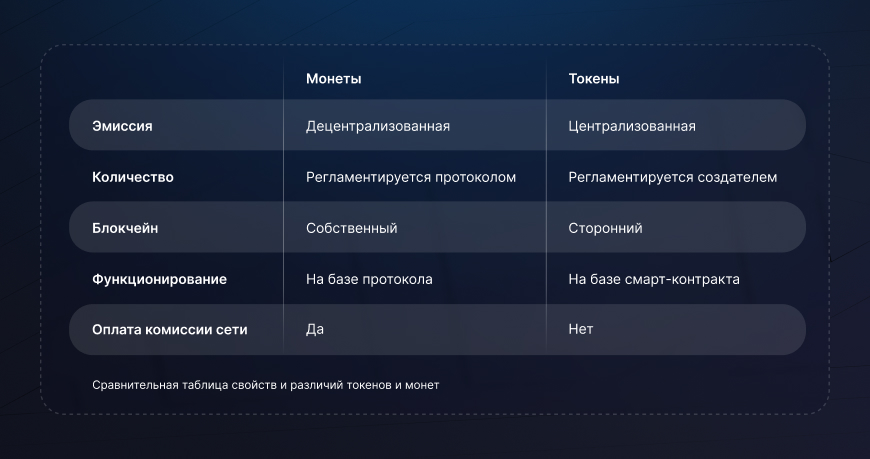 | | Монеты | Токены |
|---|---|---|
| Эмиссия | Децентрализованная | Централизованная |
| Количество | Регламентируется протоколом | Регламентируется создателем |
| Блокчейн | Собственный | Сторонний |
| Функционирование | На базе протокола | На базе смарт-контракта |
| Оплата комиссии сети | Да | Нет |

Сравнительная таблица свойств и различий токенов и монет